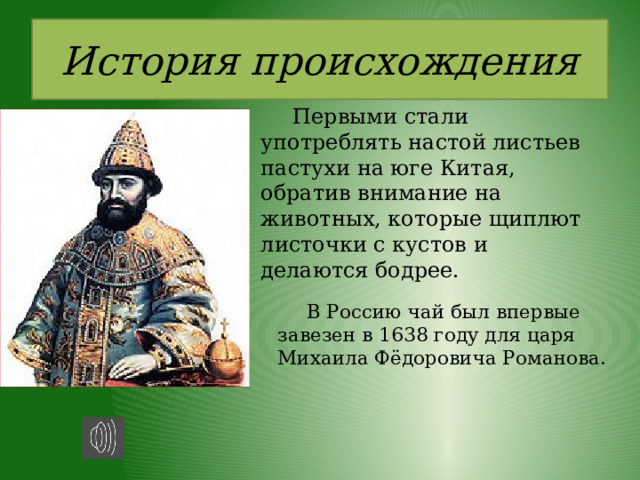 История происхождения

Первыми стали употреблять настой листьев пастухи на юге Китая, обратив внимание на животных, которые щиплют листочки с кустов и делаются бодрее.

В Россию чай был впервые завезен в 1638 году для царя Михаила Фёдоровича Романова.